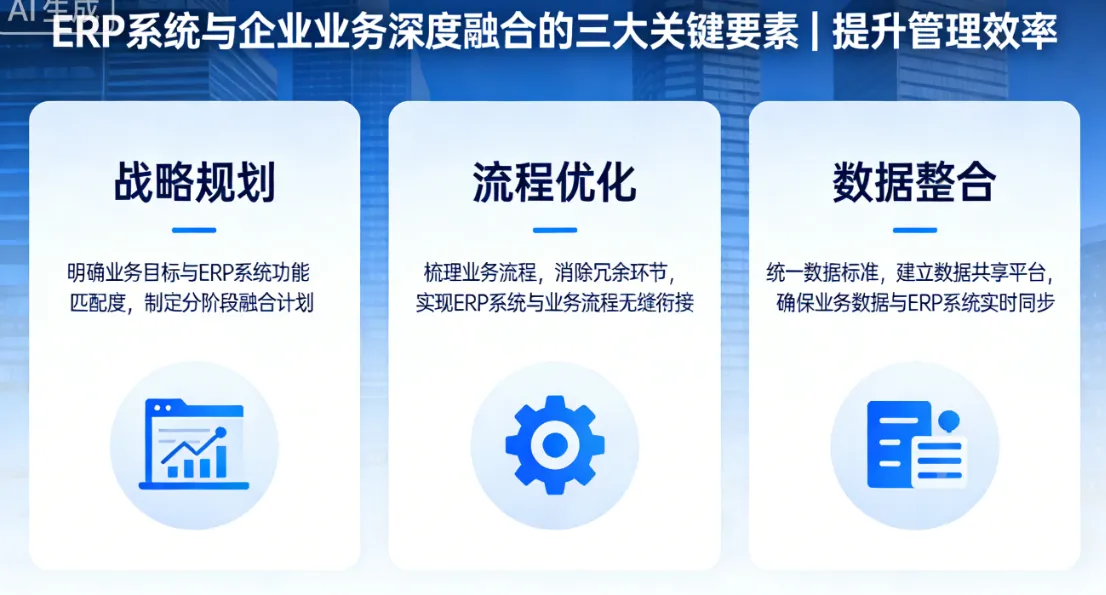 AI生成

ERP系统与企业业务深度融合的三大关键要素 | 提升管理效率

战略规划

明确业务目标与ERP系统功能匹配度，制定分阶段融合计划

流程优化

梳理业务流程，消除冗余环节，实现ERP系统与业务流程无缝衔接

数据整合

统一数据标准，建立数据共享平台，确保业务数据与ERP系统实时同步